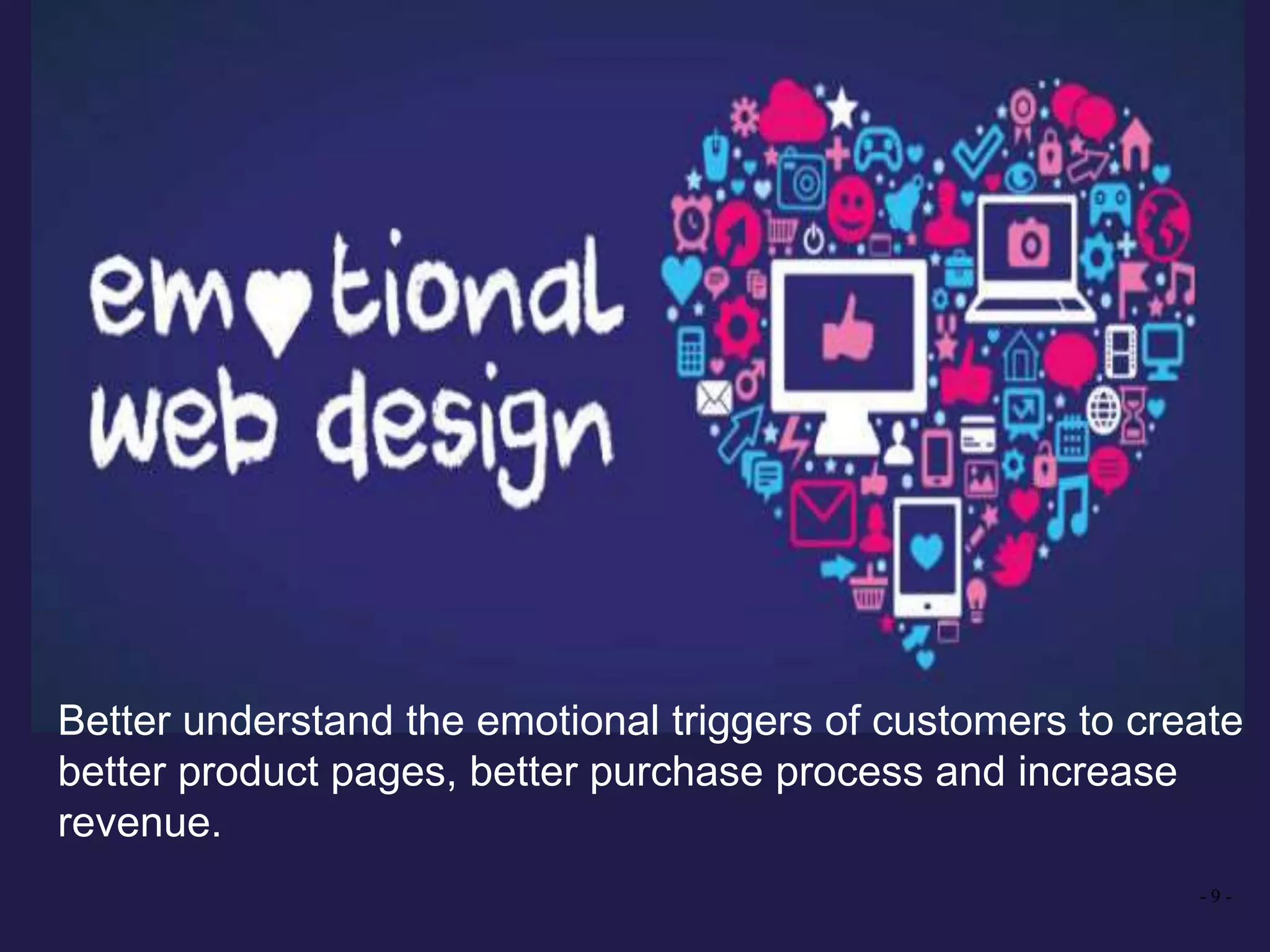 em♥tional web design

Better understand the emotional triggers of customers to create better product pages, better purchase process and increase revenue.

- 9 -